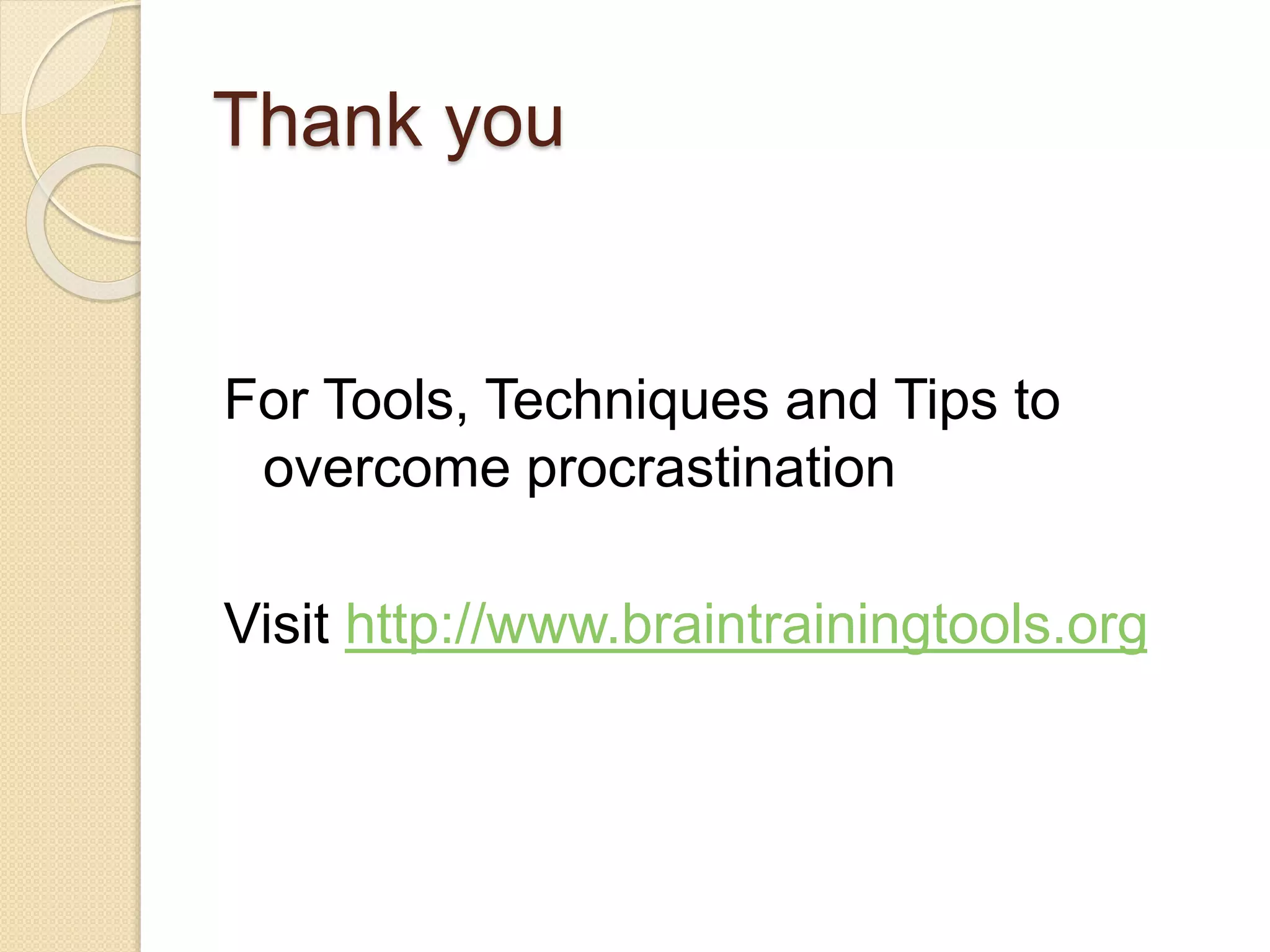 Thank you

For Tools, Techniques and Tips to overcome procrastination

Visit http://www.braintrainingtools.org